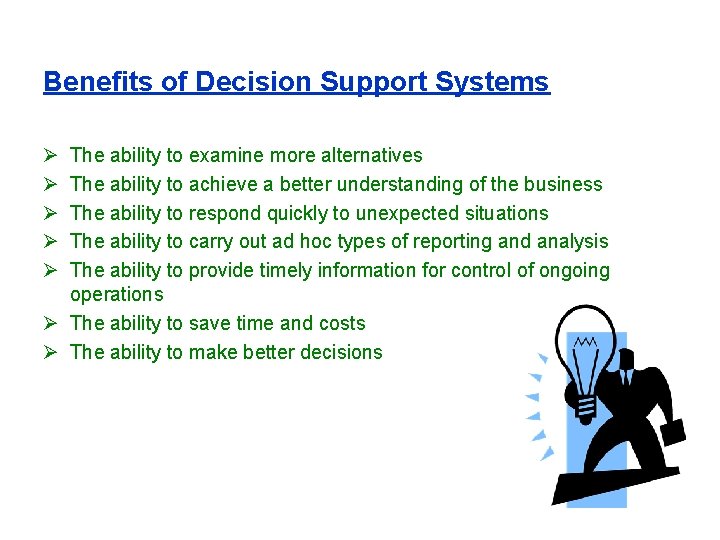 Benefits of Decision Support Systems

➢ The ability to examine more alternatives
➢ The ability to achieve a better understanding of the business
➢ The ability to respond quickly to unexpected situations
➢ The ability to carry out ad hoc types of reporting and analysis
➢ The ability to provide timely information for control of ongoing operations
➢ The ability to save time and costs
➢ The ability to make better decisions